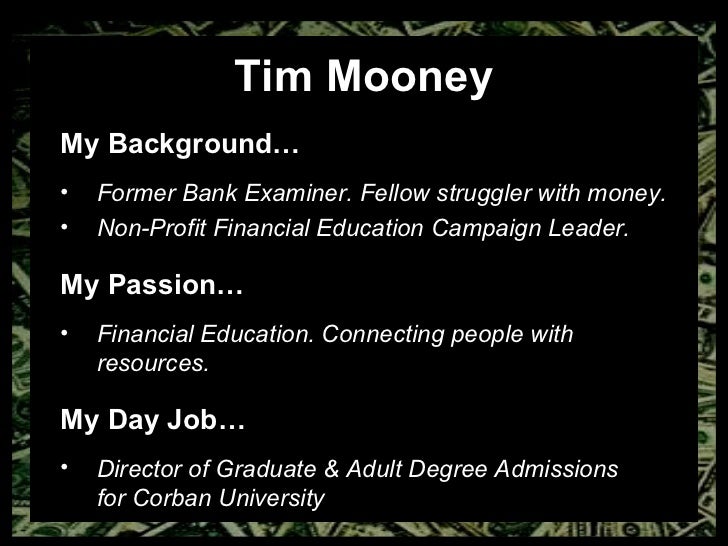 Tim Mooney

My Background…

• Former Bank Examiner. Fellow struggler with money.
• Non-Profit Financial Education Campaign Leader.

My Passion…

• Financial Education. Connecting people with resources.

My Day Job…

• Director of Graduate & Adult Degree Admissions for Corban University